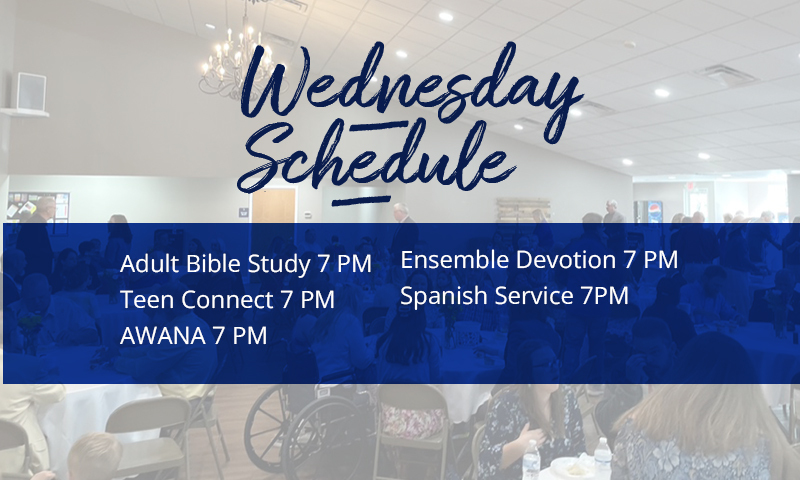 Wednesday Schedule

Adult Bible Study 7 PM
Teen Connect 7 PM
AWANA 7 PM

Ensemble Devotion 7 PM
Spanish Service 7PM